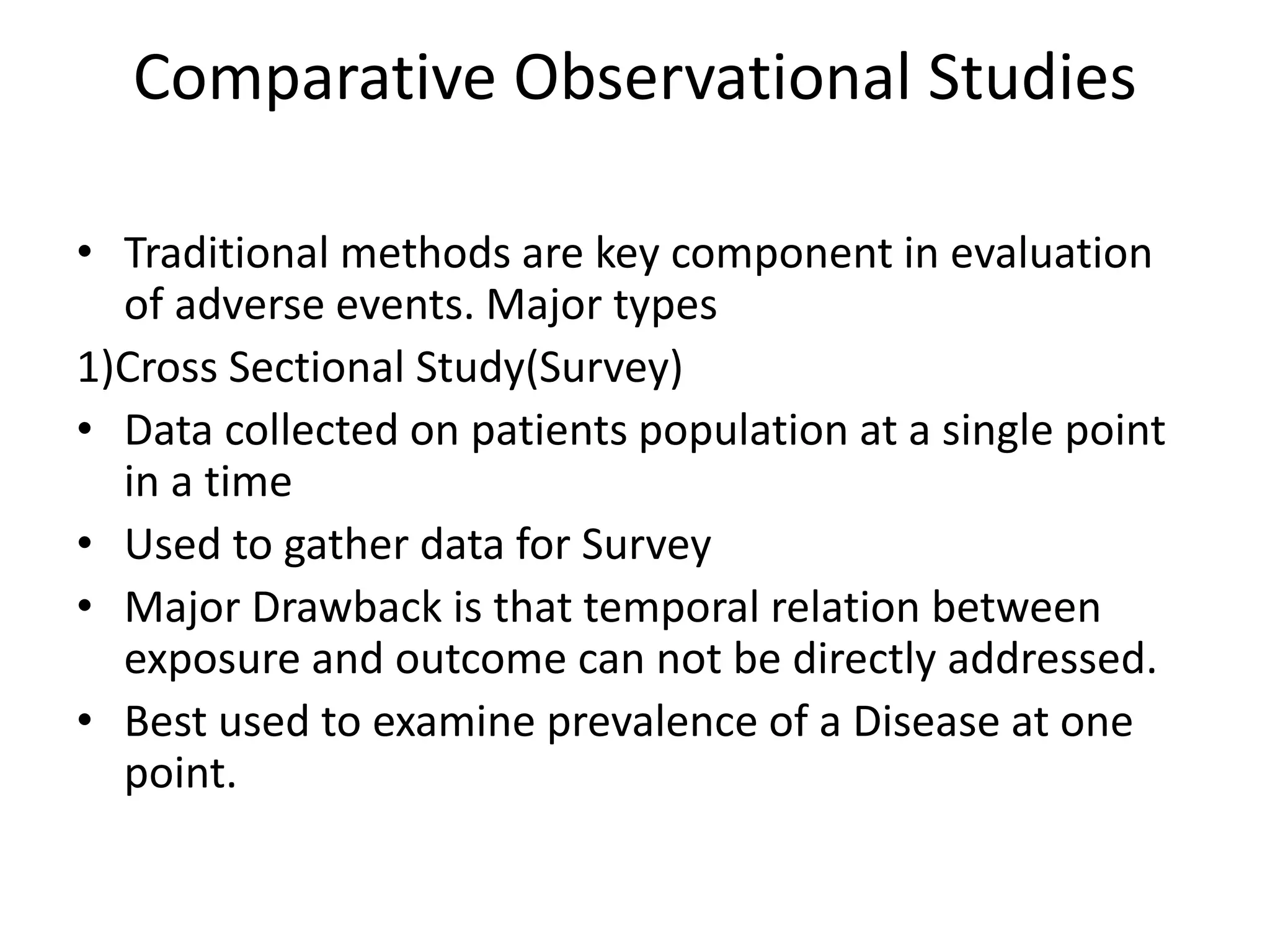 Comparative Observational Studies

• Traditional methods are key component in evaluation of adverse events. Major types

1)Cross Sectional Study(Survey)

• Data collected on patients population at a single point in a time

• Used to gather data for Survey

• Major Drawback is that temporal relation between exposure and outcome can not be directly addressed.

• Best used to examine prevalence of a Disease at one point.